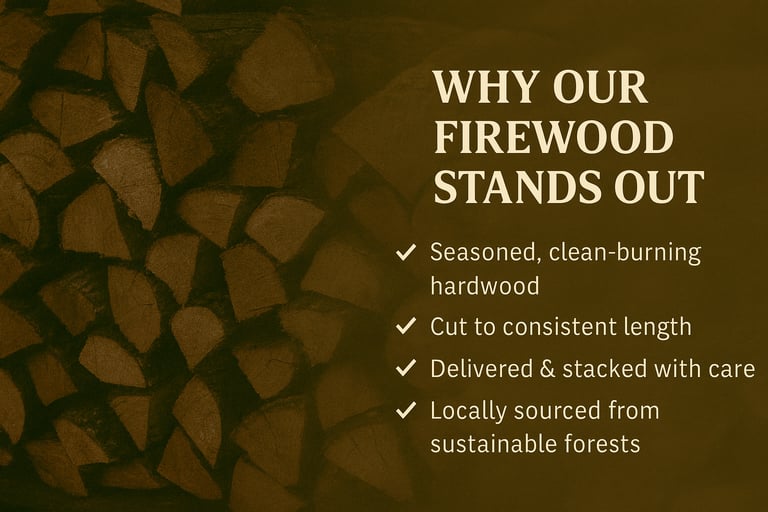 WHY OUR FIREWOOD STANDS OUT

✓ Seasoned, clean-burning hardwood

✓ Cut to consistent length

✓ Delivered & stacked with care

✓ Locally sourced from sustainable forests